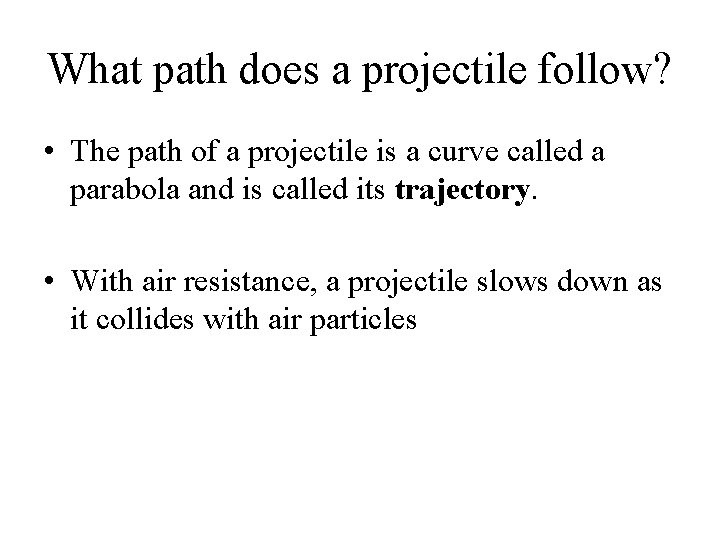 What path does a projectile follow?

• The path of a projectile is a curve called a parabola and is called its trajectory.

• With air resistance, a projectile slows down as it collides with air particles